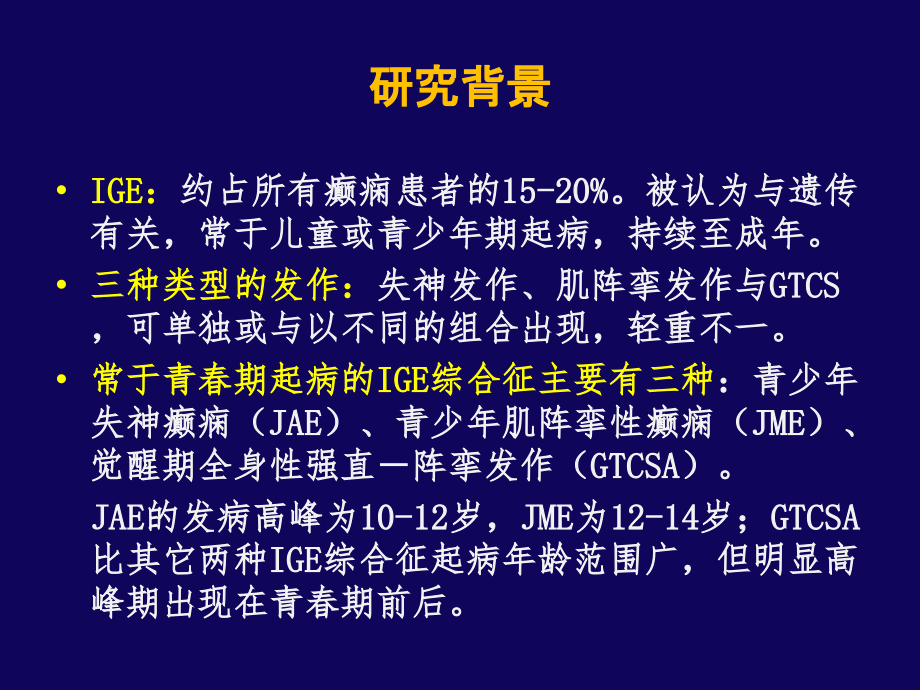 研究背景

• IGE：约占所有癫痫患者的15-20%。被认为与遗传有关，常于儿童或青少年期起病，持续至成年。

• 三种类型的发作：失神发作、肌阵挛发作与GTCS，可单独或与以不同的组合出现，轻重不一。

• 常于青春期起病的IGE综合征主要有三种：青少年失神癫痫（JAE）、青少年肌阵挛性癫痫（JME）、觉醒期全身性强直一阵挛发作（GTCSA）。

JAE的发病高峰为10-12岁，JME为12-14岁；GTCSA比其它两种IGE综合征起病年龄范围广，但明显高峰期出现在青春期前后。